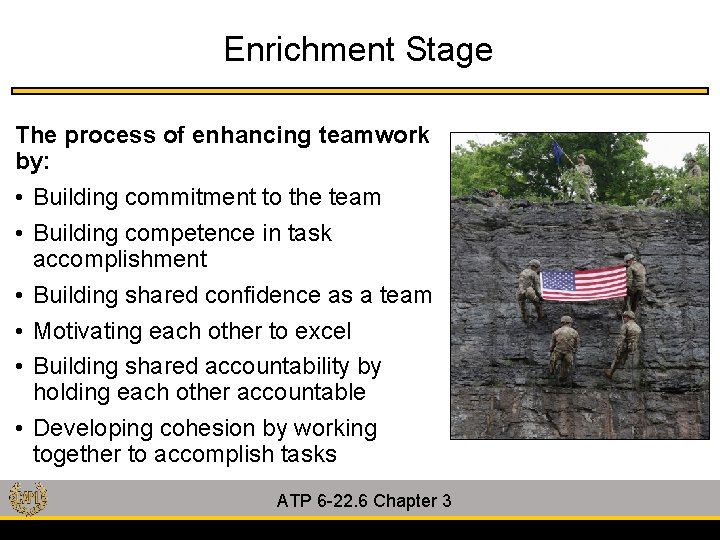 Enrichment Stage

The process of enhancing teamwork by:

• Building commitment to the team
• Building competence in task accomplishment
• Building shared confidence as a team
• Motivating each other to excel
• Building shared accountability by holding each other accountable
• Developing cohesion by working together to accomplish tasks

ATP 6-22.6 Chapter 3